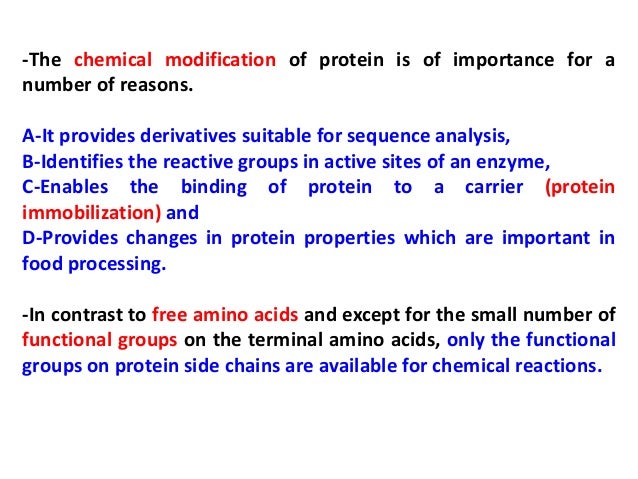 -The chemical modification of protein is of importance for a number of reasons.

A-It provides derivatives suitable for sequence analysis,
B-Identifies the reactive groups in active sites of an enzyme,
C-Enables the binding of protein to a carrier (protein immobilization) and
D-Provides changes in protein properties which are important in food processing.

-In contrast to free amino acids and except for the small number of functional groups on the terminal amino acids, only the functional groups on protein side chains are available for chemical reactions.